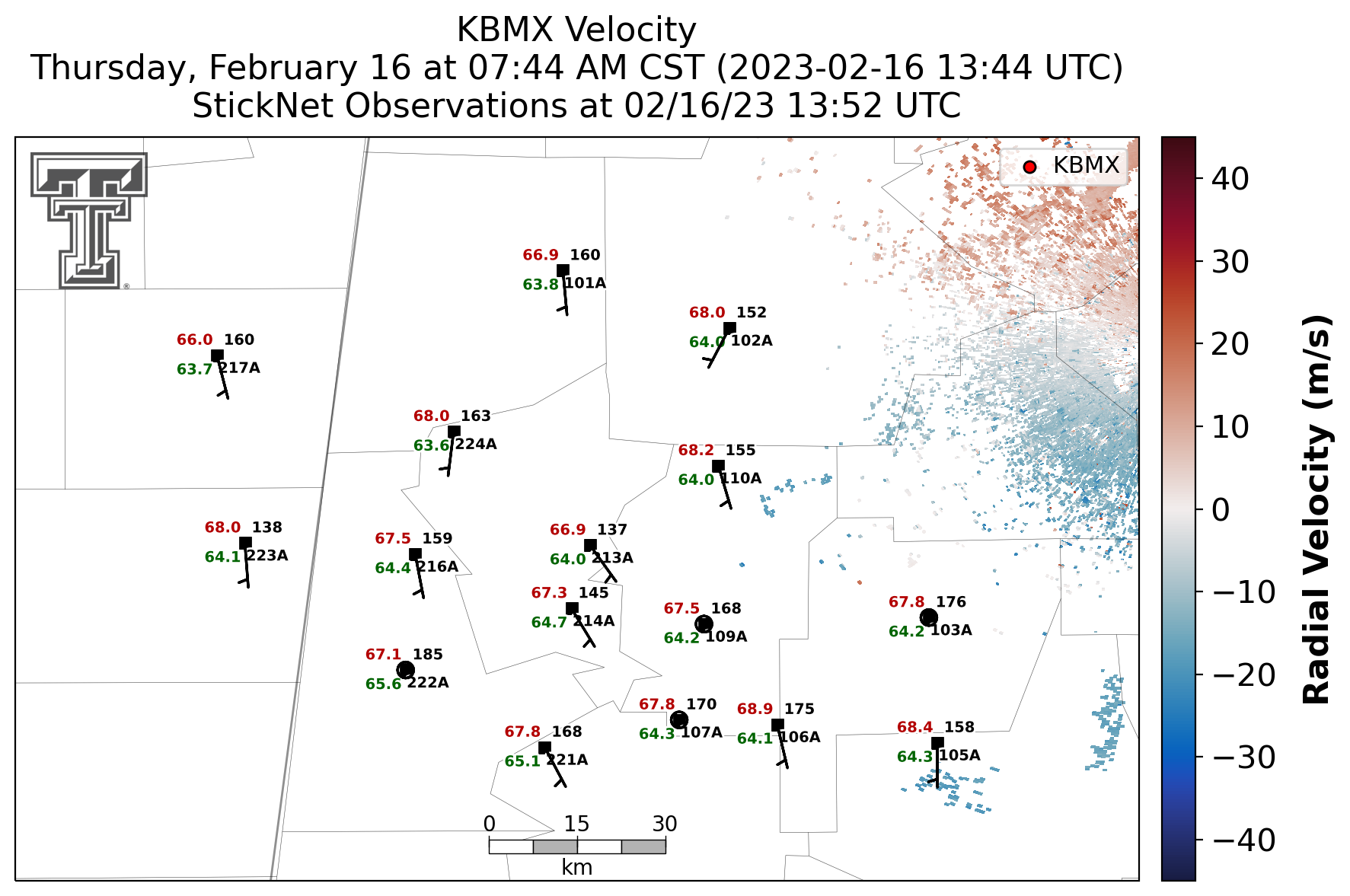 KBMX Velocity
Thursday, February 16 at 07:44 AM CST (2023-02-16 13:44 UTC)
StickNet Observations at 02/16/23 13:52 UTC

KBMX

66.9 160
63.8 101A

68.0 152
64.0 102A

66.0 160
63.7 217A

68.0 163
63.6 224A

68.2 155
64.0 110A

68.0 138
64.1 223A

67.5 159
64.4 216A

66.9 137
64.0 213A

67.3 145
64.7 214A

67.5 168
64.2 109A

67.8 176
64.2 103A

67.1 185
65.6 222A

67.8 170
64.3 107A

68.9 175
64.1 106A

68.4 158
64.3 105A

67.8 168
65.1 221A

0 15 30
km

40
30
20
10
0
−10
−20
−30
−40
Radial Velocity (m/s)